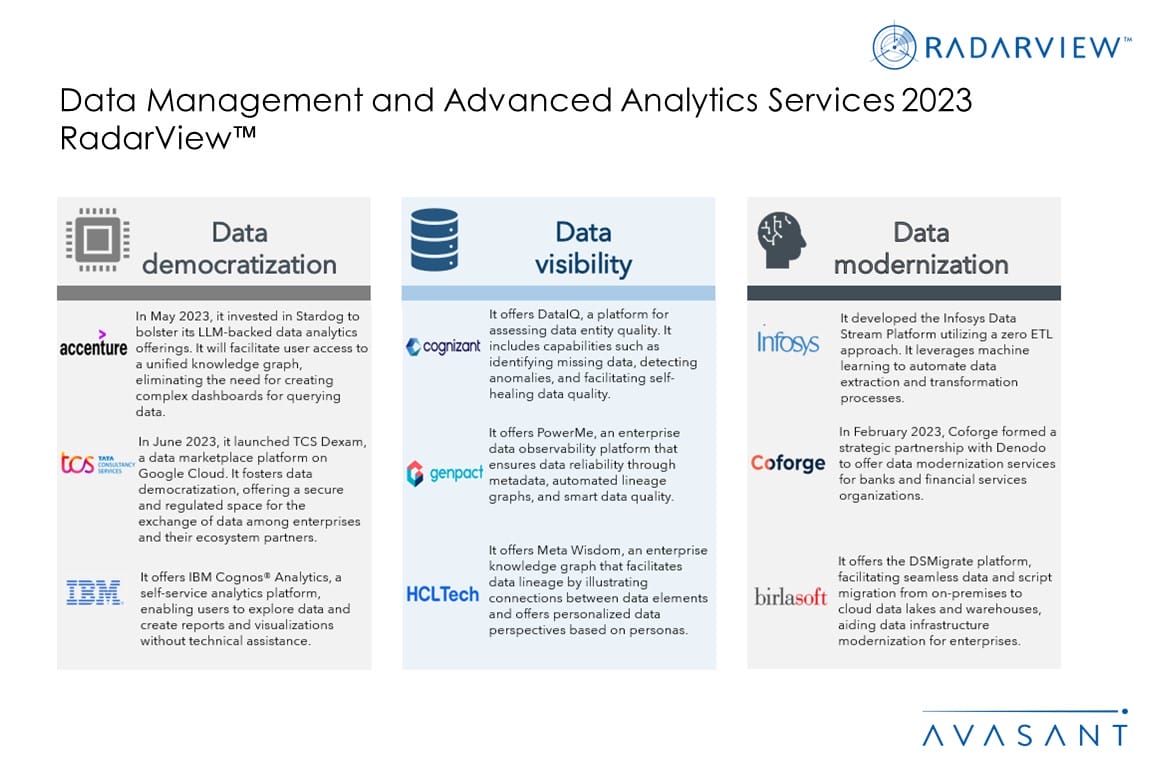 RADARVIEW™

Data Management and Advanced Analytics Services 2023 RadarView™

Data democratization

accenture
In May 2023, it invested in Stardog to bolster its LLM-backed data analytics offerings. It will facilitate user access to a unified knowledge graph, eliminating the need for creating complex dashboards for querying data.

tcs TATA CONSULTANCY SERVICES
In June 2023, it launched TCS Dexam, a data marketplace platform on Google Cloud. It fosters data democratization, offering a secure and regulated space for the exchange of data among enterprises and their ecosystem partners.

IBM
It offers IBM Cognos® Analytics, a self-service analytics platform, enabling users to explore data and create reports and visualizations without technical assistance.

Data visibility

cognizant
It offers DataIQ, a platform for assessing data entity quality. It includes capabilities such as identifying missing data, detecting anomalies, and facilitating self-healing data quality.

genpact
It offers PowerMe, an enterprise data observability platform that ensures data reliability through metadata, automated lineage graphs, and smart data quality.

HCLTech
It offers Meta Wisdom, an enterprise knowledge graph that facilitates data lineage by illustrating connections between data elements and offers personalized data perspectives based on personas.

Data modernization

Infosys
It developed the Infosys Data Stream Platform utilizing a zero ETL approach. It leverages machine learning to automate data extraction and transformation processes.

Coforge
In February 2023, Coforge formed a strategic partnership with Denodo to offer data modernization services for banks and financial services organizations.

birlasoft
It offers the DSMigrate platform, facilitating seamless data and script migration from on-premises to cloud data lakes and warehouses, aiding data infrastructure modernization for enterprises.

AVASANT